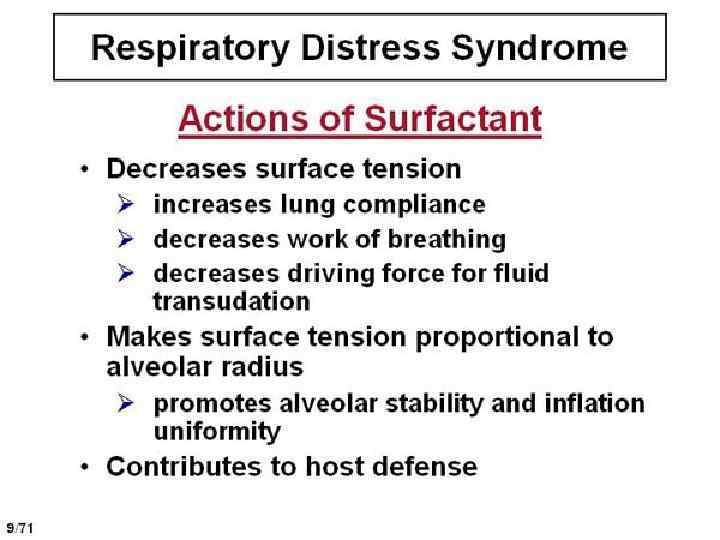 Respiratory Distress Syndrome

Actions of Surfactant

• Decreases surface tension
  ➢ increases lung compliance
  ➢ decreases work of breathing
  ➢ decreases driving force for fluid transudation
• Makes surface tension proportional to alveolar radius
  ➢ promotes alveolar stability and inflation uniformity
• Contributes to host defense

9/71